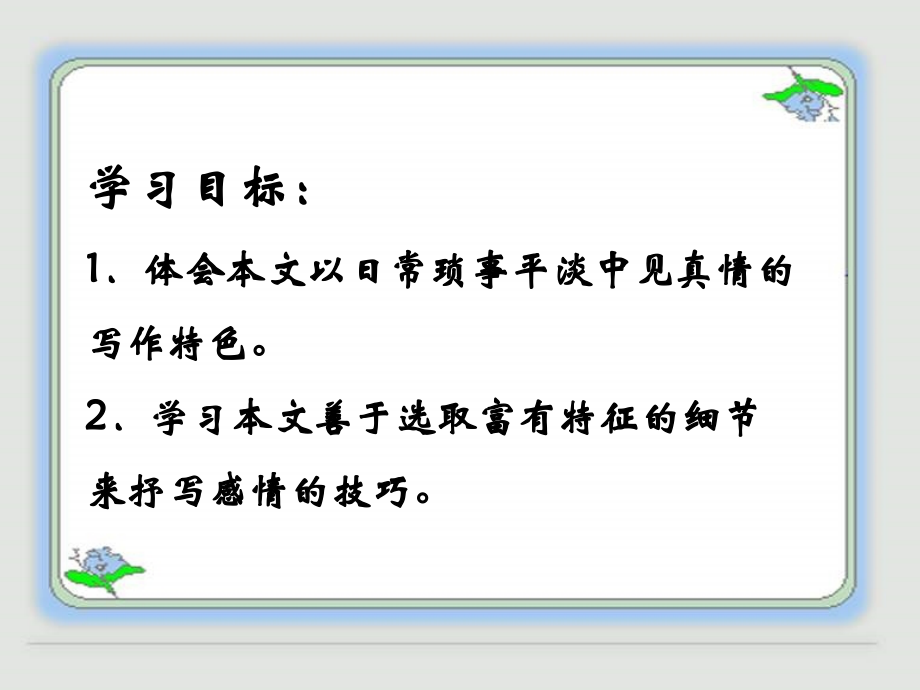 学习目标：

1、体会本文以日常琐事平淡中见真情的写作特色。

2、学习本文善于选取富有特征的细节来抒写感情的技巧。